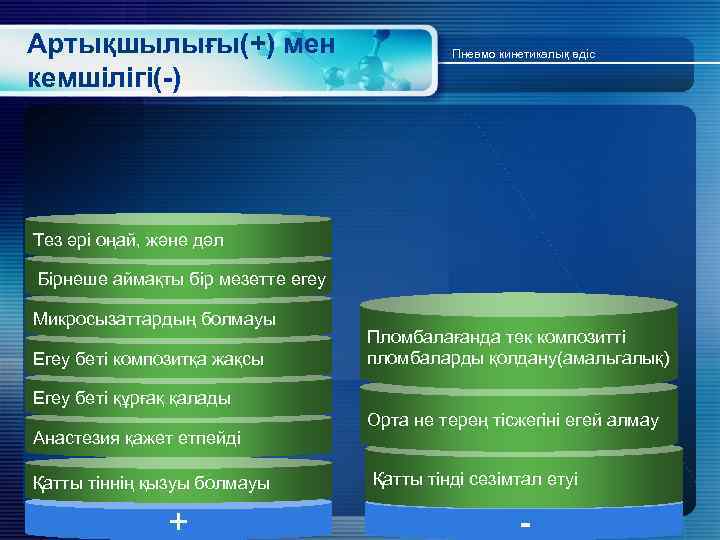 Артықшылығы(+) мен кемшілігі(-)

Пневмо кинетикалық әдіс

Тез әрі оңай, және дәл

Бірнеше аймақты бір мезетте егеу

Микросызаттардың болмауы

Егеу беті композитқа жақсы

Егеу беті құрғақ қалады

Анастезия қажет етпейді

Қатты тіннің қызуы болмауы

+

Пломбалағанда тек композитті пломбаларды қолдану(амальгалық)

Орта не терең тісжегіні егей алмау

Қатты тінді сезімтал етуі

-